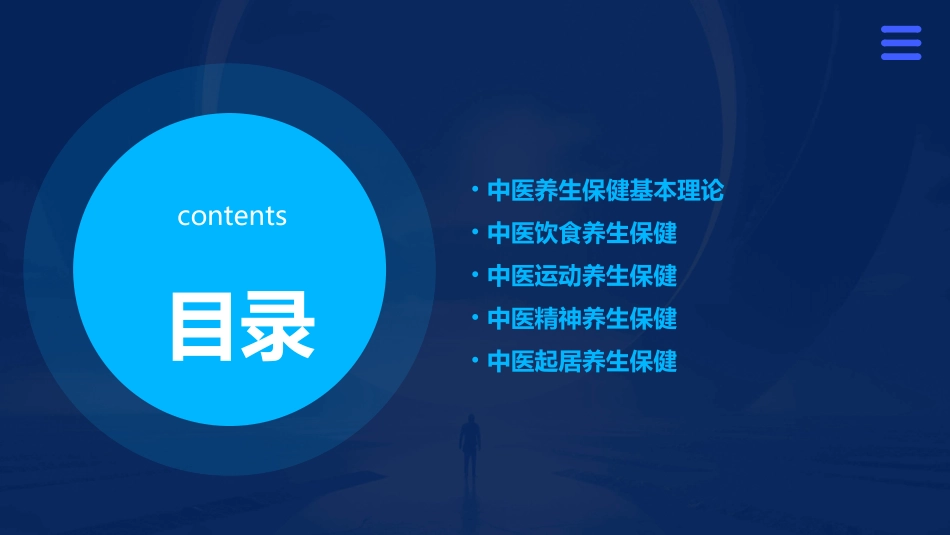 contents

目录

· 中医养生保健基本理论
· 中医饮食养生保健
· 中医运动养生保健
· 中医精神养生保健
· 中医起居养生保健